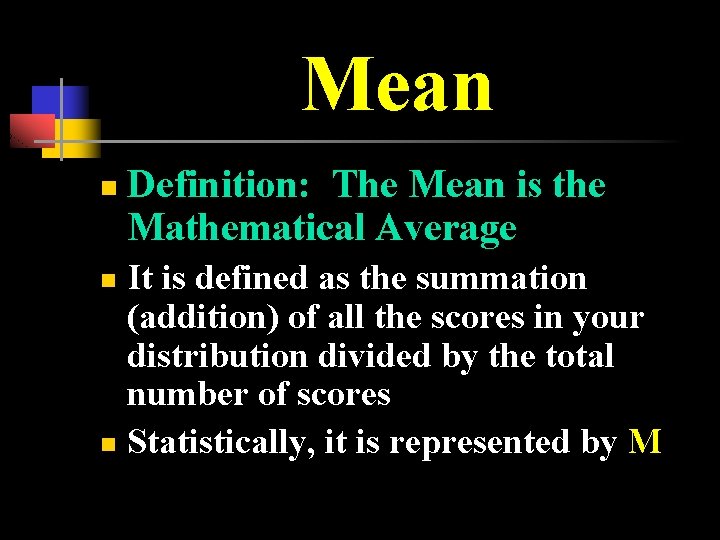 Mean

- Definition: The Mean is the Mathematical Average
- It is defined as the summation (addition) of all the scores in your distribution divided by the total number of scores
- Statistically, it is represented by M